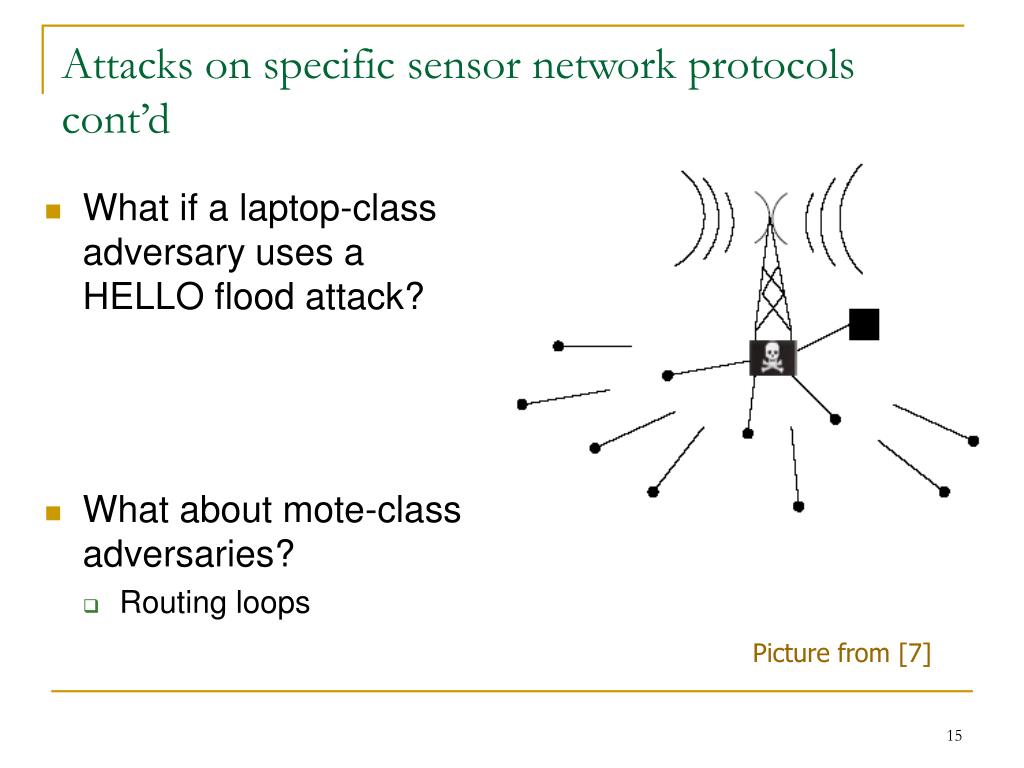 Attacks on specific sensor network protocols cont'd

What if a laptop-class adversary uses a HELLO flood attack?

What about mote-class adversaries?

Routing loops

Picture from [7]

15